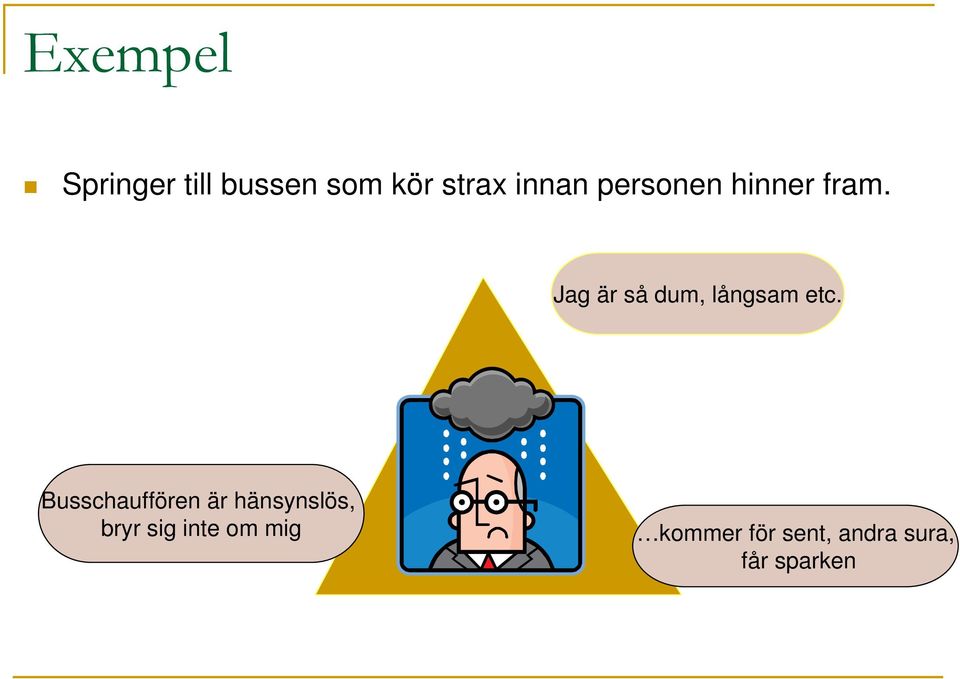 Exempel

Springer till bussen som kör strax innan personen hinner fram.

Jag är så dum, långsam etc.

Busschauffören är hänsynslös, bryr sig inte om mig

…kommer för sent, andra sura, får sparken